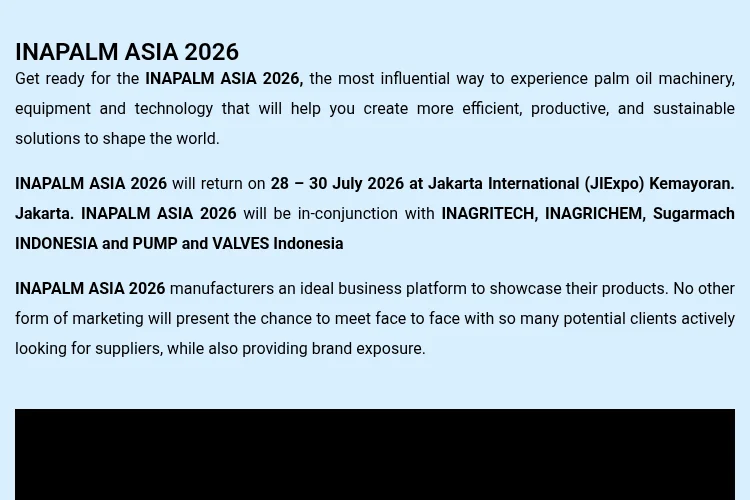 INAPALM ASIA 2026

Get ready for the INAPALM ASIA 2026, the most influential way to experience palm oil machinery, equipment and technology that will help you create more efficient, productive, and sustainable solutions to shape the world.

INAPALM ASIA 2026 will return on 28 – 30 July 2026 at Jakarta International (JIExpo) Kemayoran. Jakarta. INAPALM ASIA 2026 will be in-conjunction with INAGRITECH, INAGRICHEM, Sugarmach INDONESIA and PUMP and VALVES Indonesia

INAPALM ASIA 2026 manufacturers an ideal business platform to showcase their products. No other form of marketing will present the chance to meet face to face with so many potential clients actively looking for suppliers, while also providing brand exposure.